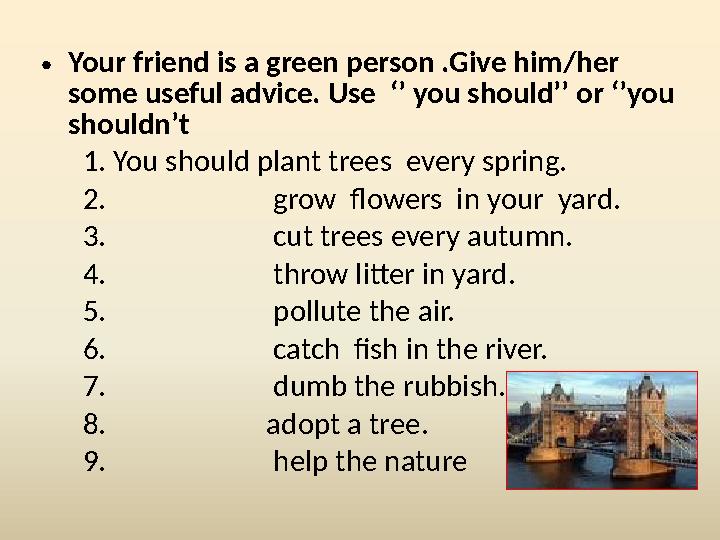 • Your friend is a green person .Give him/her some useful advice. Use ‘’ you should’’ or ‘’you shouldn’t

1. You should plant trees every spring.
2. grow flowers in your yard.
3. cut trees every autumn.
4. throw litter in yard.
5. pollute the air.
6. catch fish in the river.
7. dumb the rubbish.
8. adopt a tree.
9. help the nature